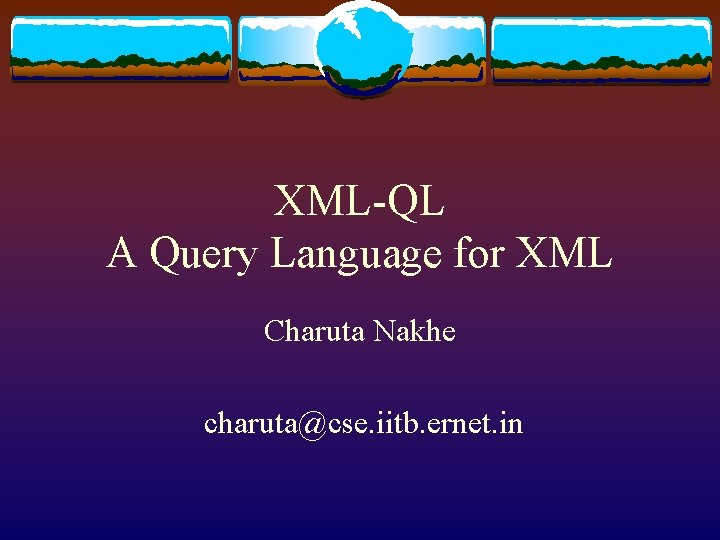 XML-QL
A Query Language for XML

Charuta Nakhe

charuta@cse.iitb.ernet.in